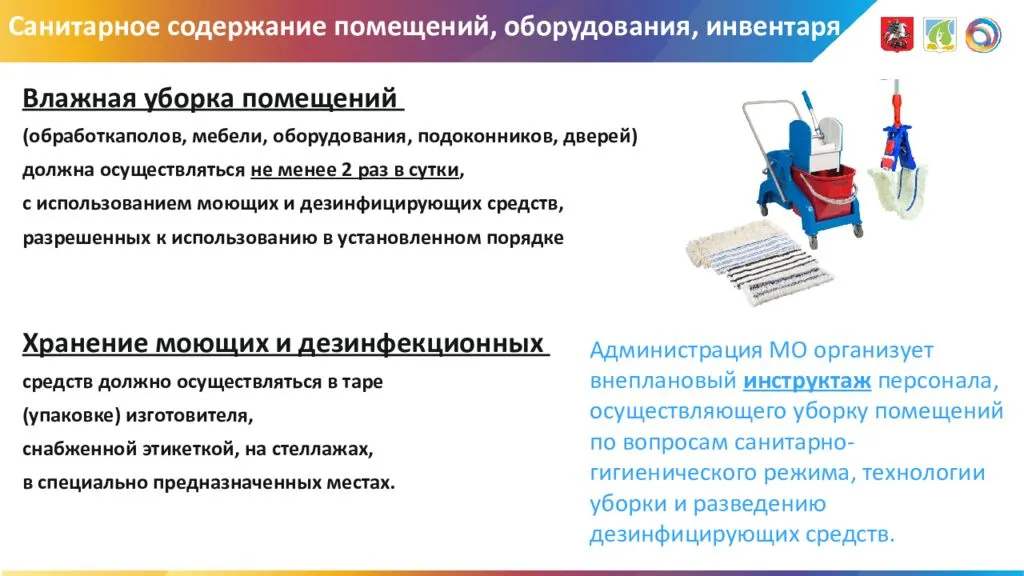 Санитарное содержание помещений, оборудования, инвентаря

Влажная уборка помещений

(обработкаполов, мебели, оборудования, подоконников, дверей) должна осуществляться не менее 2 раз в сутки, с использованием моющих и дезинфицирующих средств, разрешенных к использованию в установленном порядке

Хранение моющих и дезинфекционных

средств должно осуществляться в таре (упаковке) изготовителя, снабженной этикеткой, на стеллажах, в специально предназначенных местах.

Администрация МО организует внеплановый инструктаж персонала, осуществляющего уборку помещений по вопросам санитарно-гигиенического режима, технологии уборки и разведению дезинфицирующих средств.